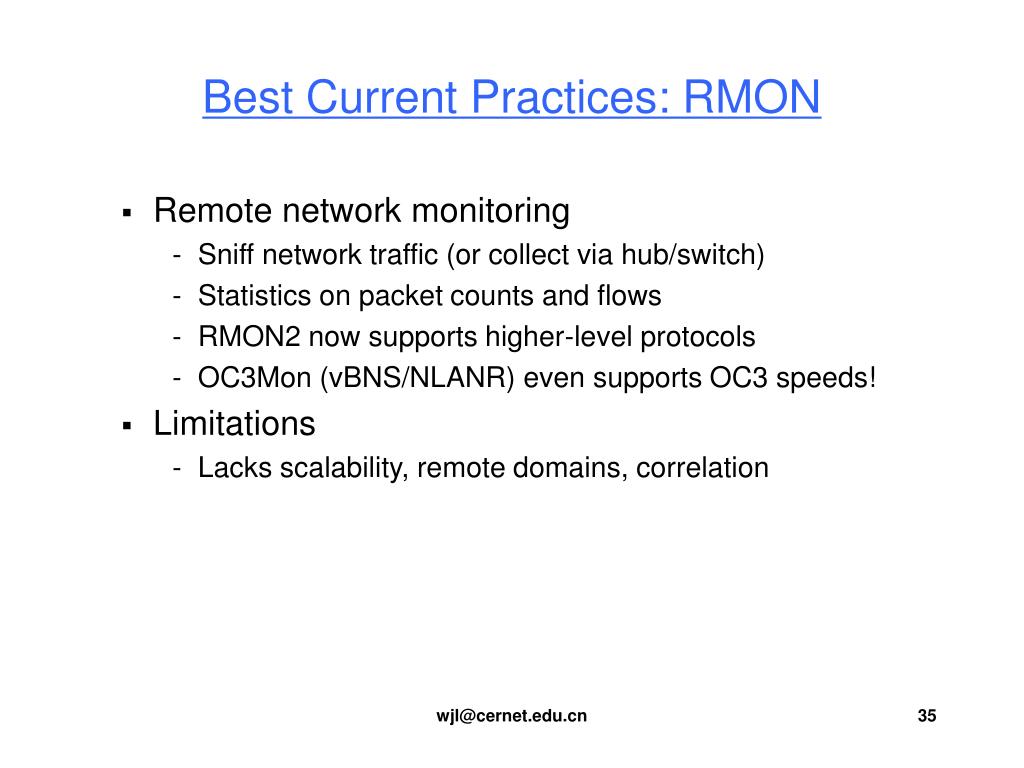 Best Current Practices: RMON

▪ Remote network monitoring
- Sniff network traffic (or collect via hub/switch)
- Statistics on packet counts and flows
- RMON2 now supports higher-level protocols
- OC3Mon (vBNS/NLANR) even supports OC3 speeds!

▪ Limitations
- Lacks scalability, remote domains, correlation

wjl@cernet.edu.cn

35